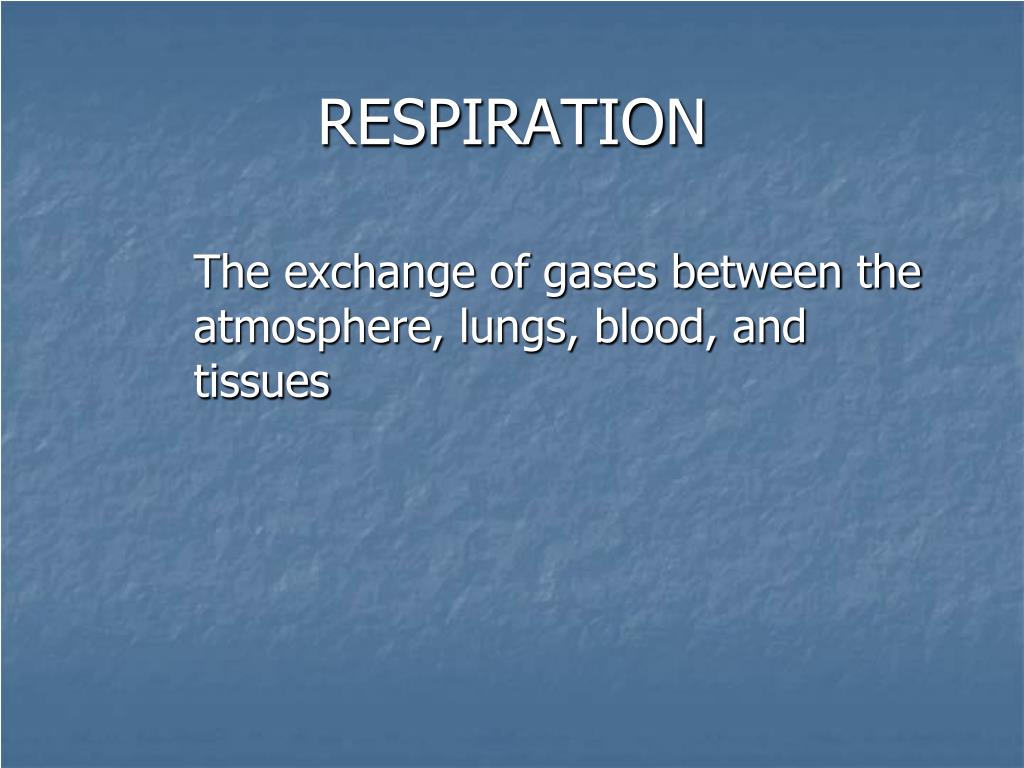 RESPIRATION

The exchange of gases between the atmosphere, lungs, blood, and tissues